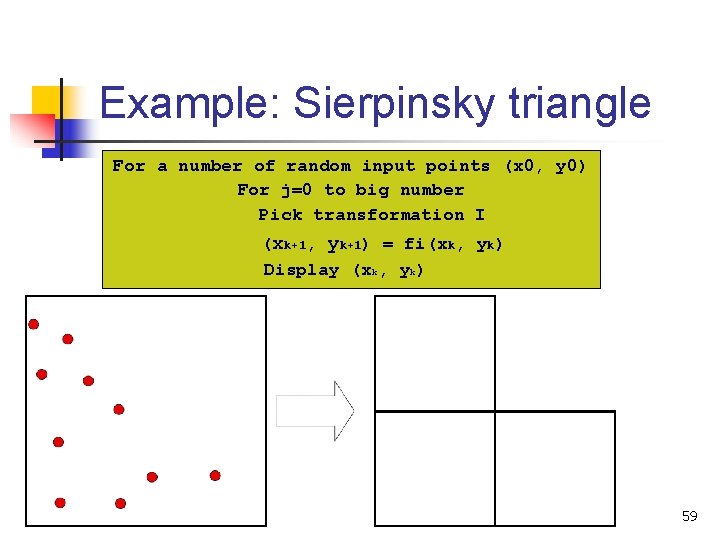 Example: Sierpinsky triangle

For a number of random input points (x0, y0)
For j=0 to big number
Pick transformation I
$(x_{k+1}, y_{k+1}) = fi(x_k, y_k)$
Display $(x_k, y_k)$

59